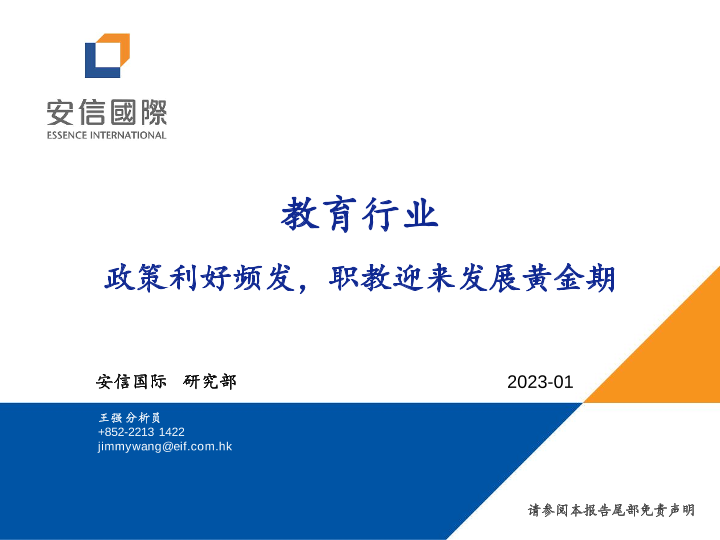 安信國際
ESSENCE INTERNATIONAL

教育行业

政策利好频发，职教迎来发展黄金期

安信国际 研究部

2023-01

王强 分析员
+852-2213 1422
jimmywang@eif.com.hk

请参阅本报告尾部免责声明